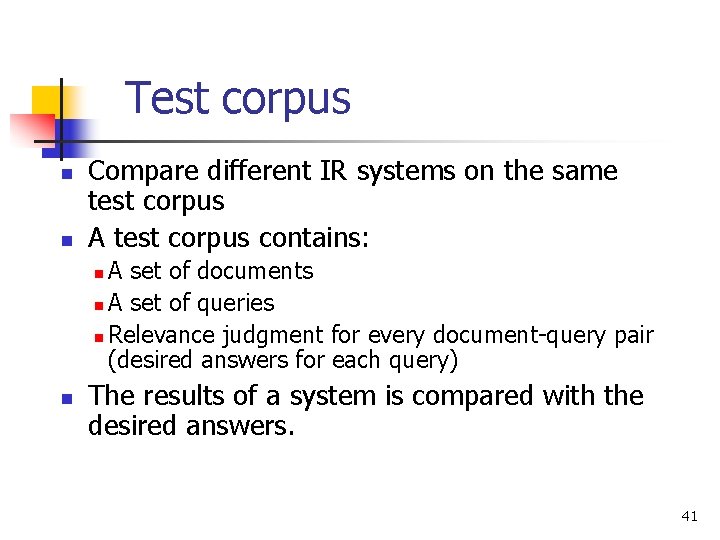 Test corpus

- Compare different IR systems on the same test corpus
- A test corpus contains:
  - A set of documents
  - A set of queries
  - Relevance judgment for every document-query pair (desired answers for each query)
- The results of a system is compared with the desired answers.

41